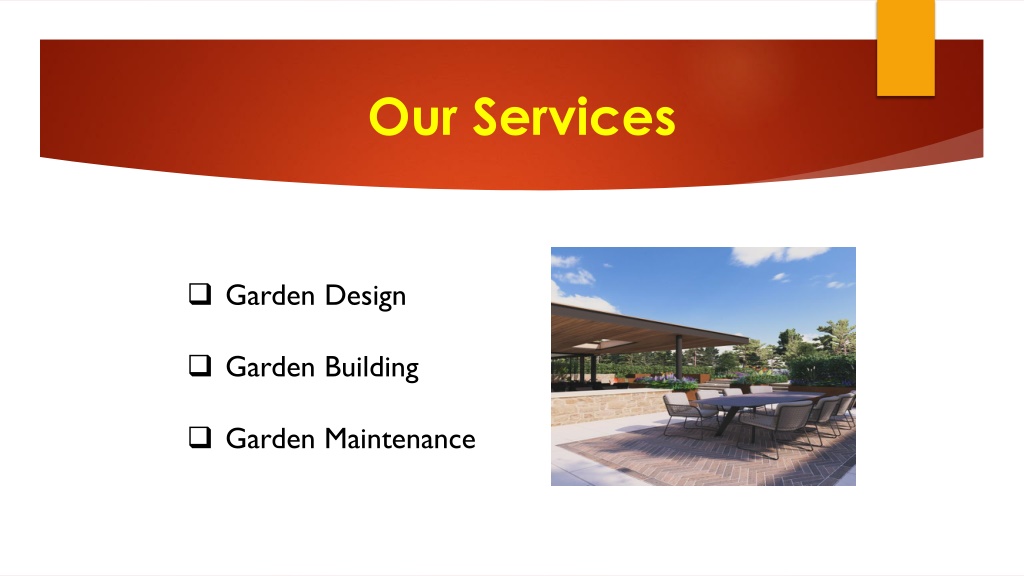 Our Services

❑ Garden Design

❑ Garden Building

❑ Garden Maintenance